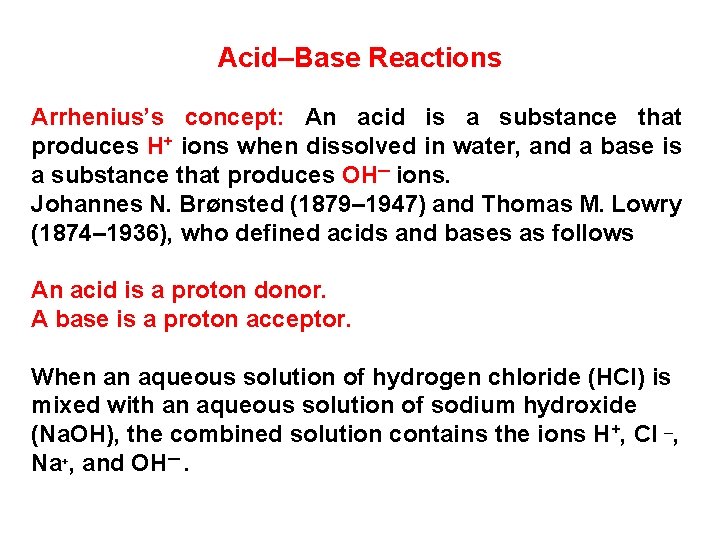 Acid–Base Reactions

Arrhenius's concept: An acid is a substance that produces $H^+$ ions when dissolved in water, and a base is a substance that produces $OH^-$ ions.
Johannes N. Brønsted (1879–1947) and Thomas M. Lowry (1874–1936), who defined acids and bases as follows

An acid is a proton donor.
A base is a proton acceptor.

When an aqueous solution of hydrogen chloride (HCl) is mixed with an aqueous solution of sodium hydroxide (NaOH), the combined solution contains the ions $H^+$, $Cl^-$, $Na^+$, and $OH^-$.